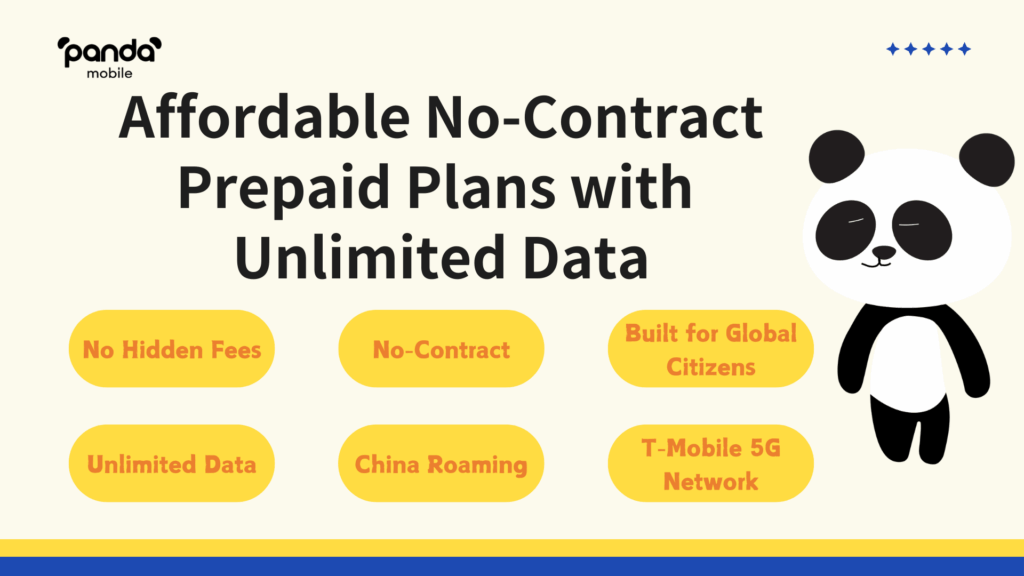 panda mobile

Affordable No-Contract Prepaid Plans with Unlimited Data

No Hidden Fees

No-Contract

Built for Global Citizens

Unlimited Data

China Roaming

T-Mobile 5G Network